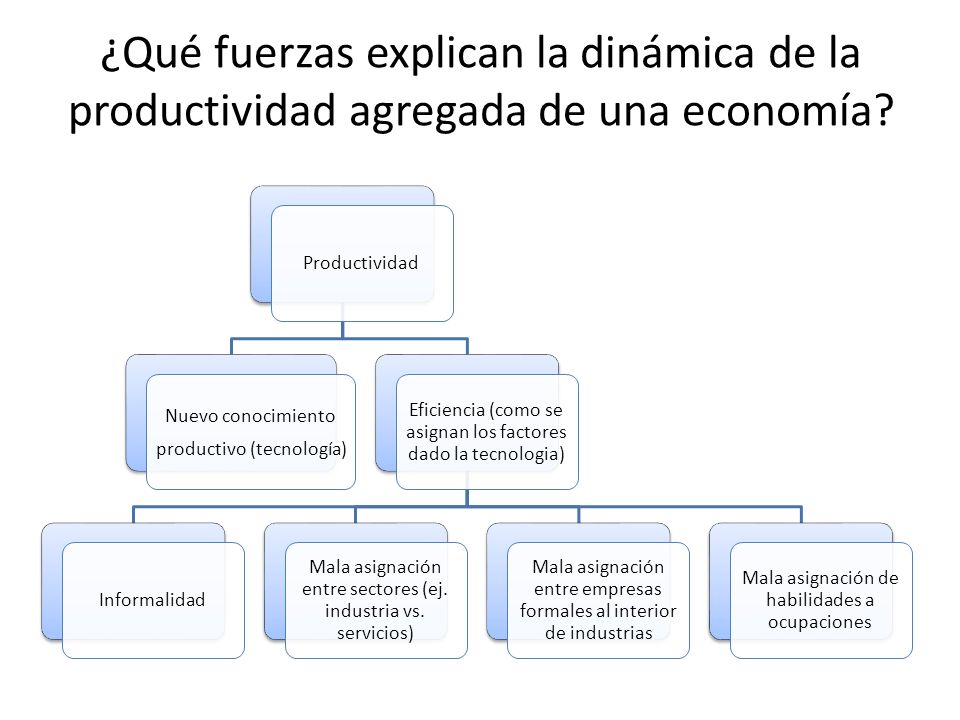 ¿Qué fuerzas explican la dinámica de la productividad agregada de una economía?

Productividad

Nuevo conocimiento productivo (tecnología)

Eficiencia (como se asignan los factores dado la tecnologia)

Informalidad

Mala asignación entre sectores (ej. industria vs. servicios)

Mala asignación entre empresas formales al interior de industrias

Mala asignación de habilidades a ocupaciones